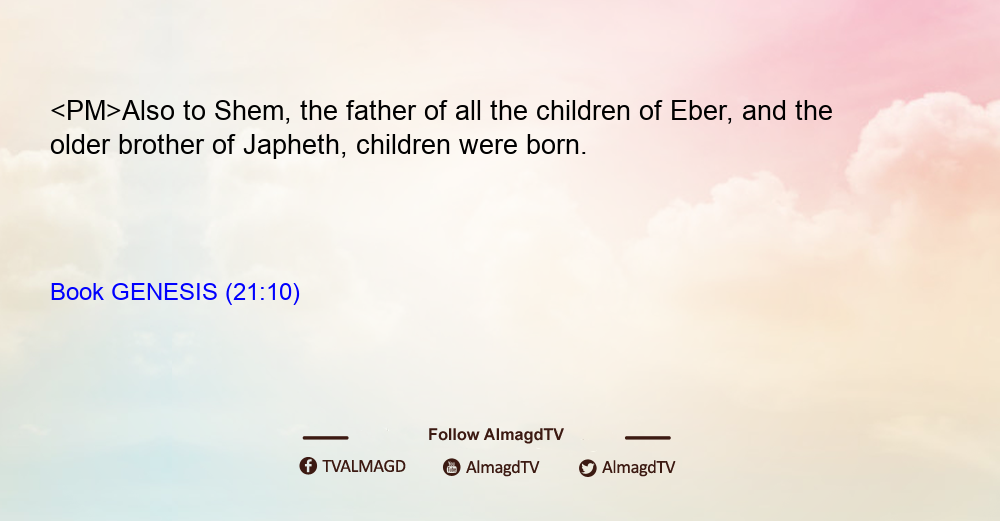 <PM>Also to Shem, the father of all the children of Eber, and the older brother of Japheth, children were born.

Book GENESIS (21:10)

Follow AlmagdTV

TVALMAGD AlmagdTV AlmagdTV